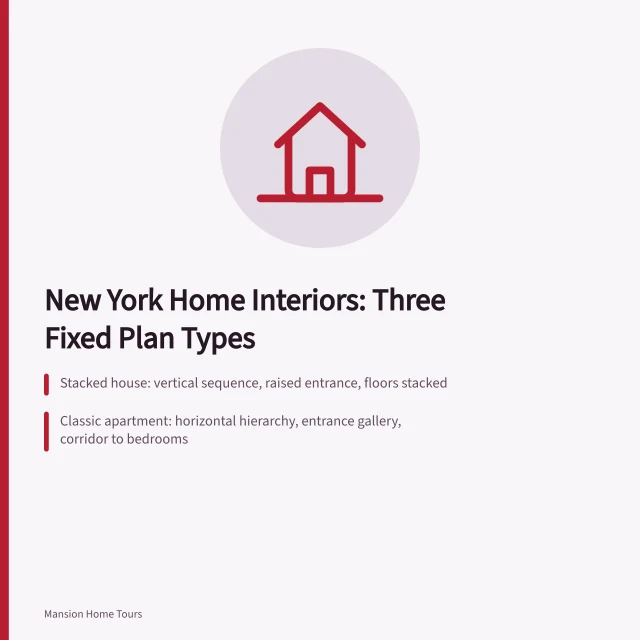 New York Home Interiors: Three Fixed Plan Types

Stacked house: vertical sequence, raised entrance, floors stacked

Classic apartment: horizontal hierarchy, entrance gallery, corridor to bedrooms

Mansion Home Tours